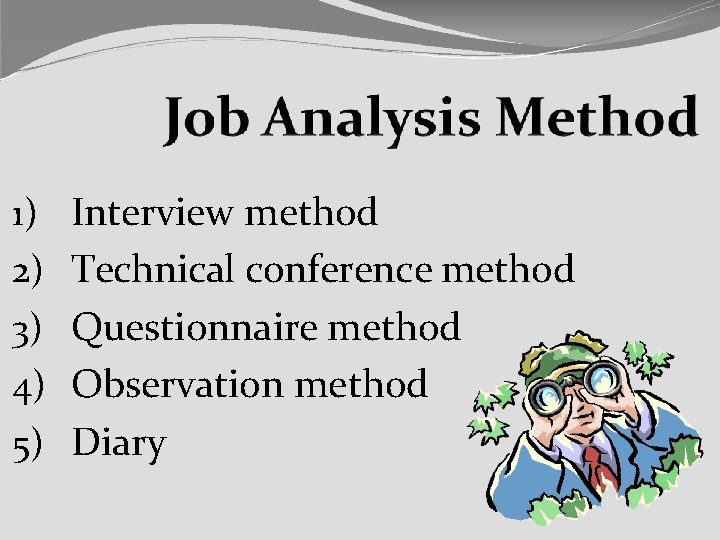 Job Analysis Method

1) Interview method
2) Technical conference method
3) Questionnaire method
4) Observation method
5) Diary